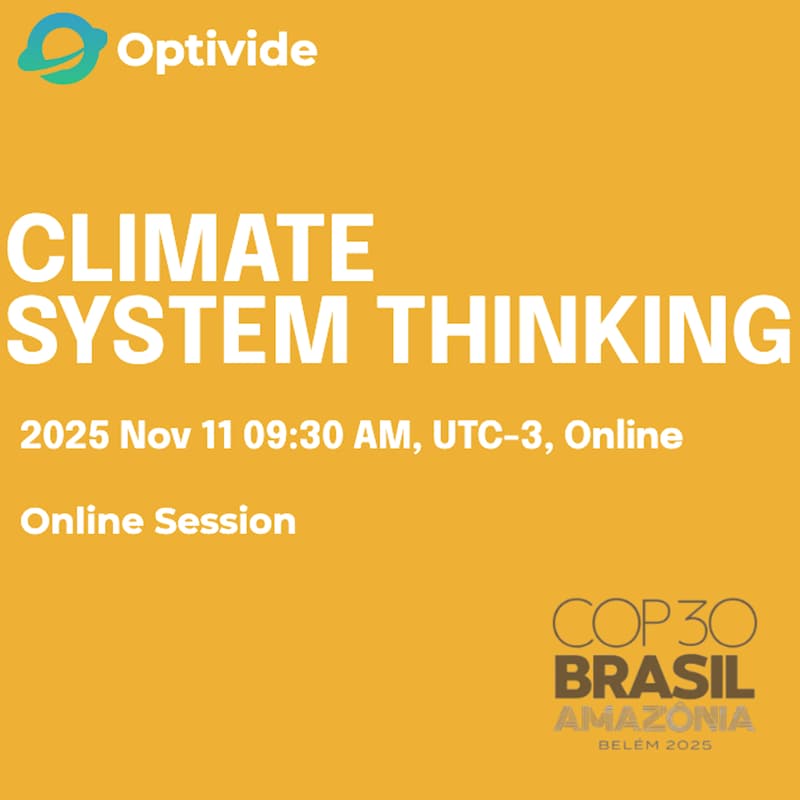 Optivide

CLIMATE SYSTEM THINKING

2025 Nov 11 09:30 AM, UTC-3, Online

Online Session

COP 30
BRASIL
AMAZÔNIA
BELÉM 2025